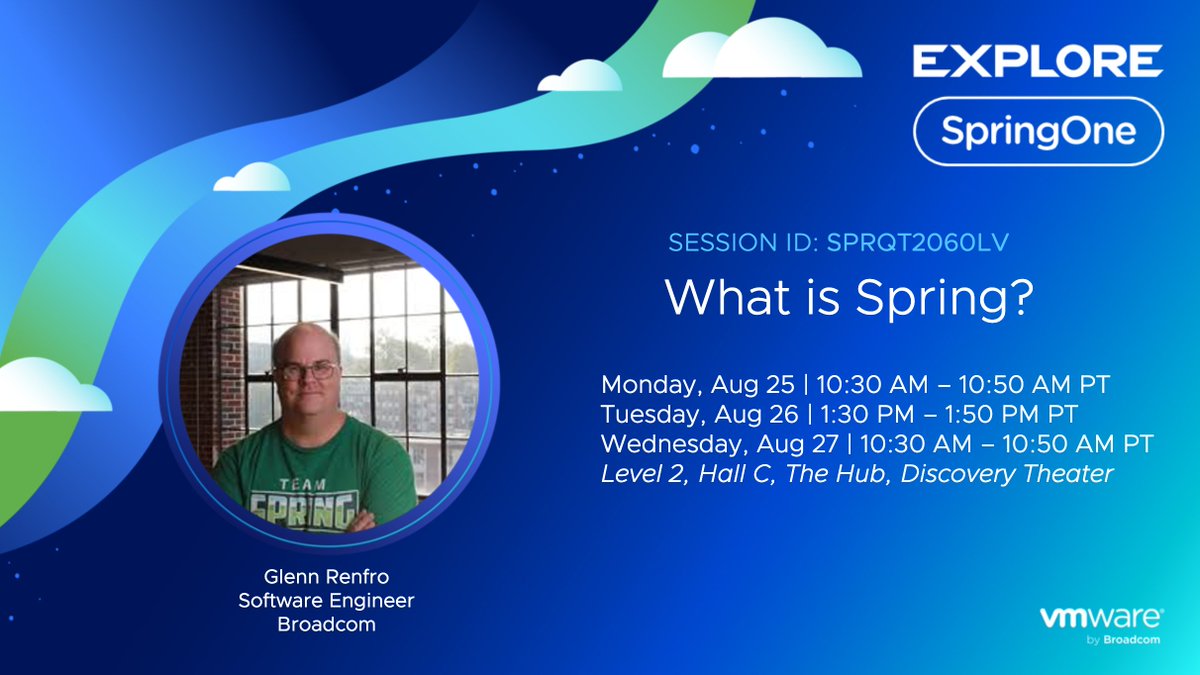 EXPLORE

SpringOne

SESSION ID: SPRQT2060LV

What is Spring?

Monday, Aug 25 | 10:30 AM – 10:50 AM PT
Tuesday, Aug 26 | 1:30 PM – 1:50 PM PT
Wednesday, Aug 27 | 10:30 AM – 10:50 AM PT
Level 2, Hall C, The Hub, Discovery Theater

TEAM SPRING

Glenn Renfro
Software Engineer
Broadcom

vmware by Broadcom